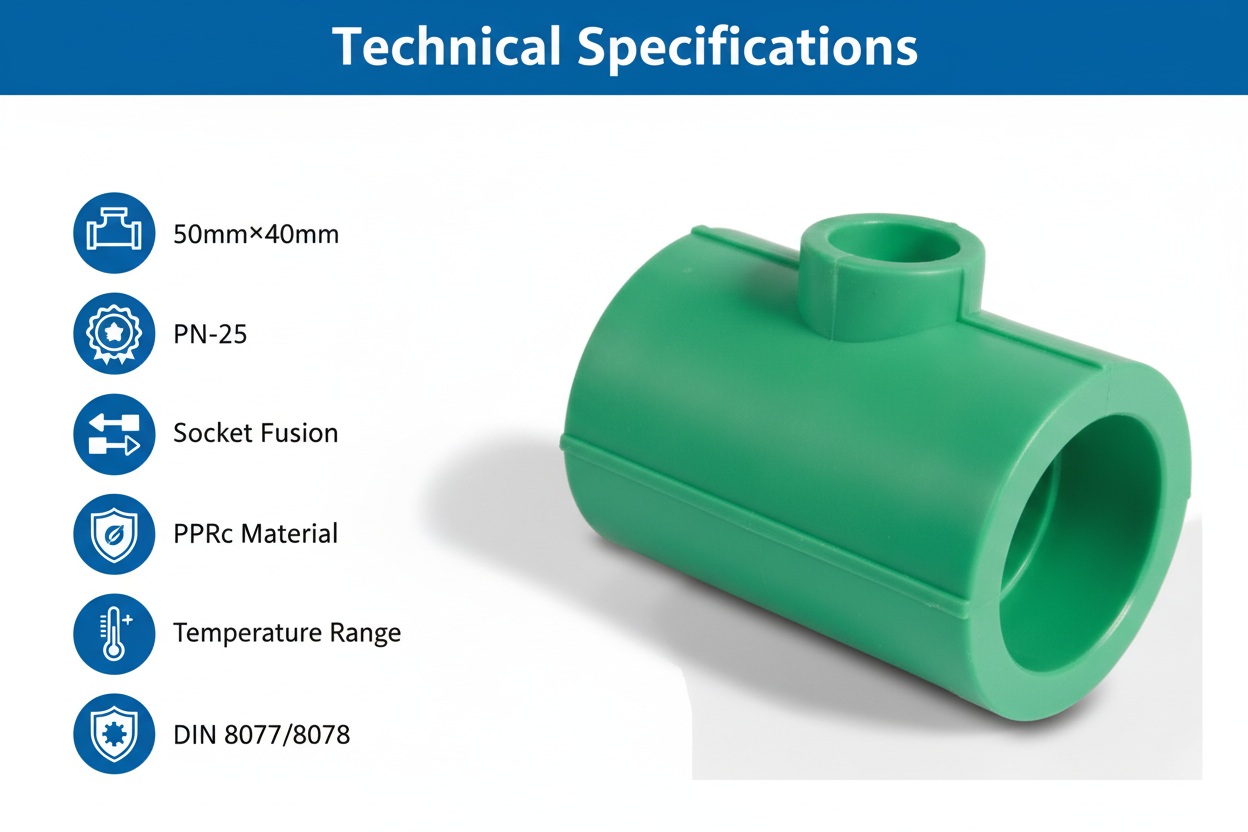 Technical Specifications

50mm×40mm

PN-25

Socket Fusion

PPRc Material

Temperature Range

DIN 8077/8078